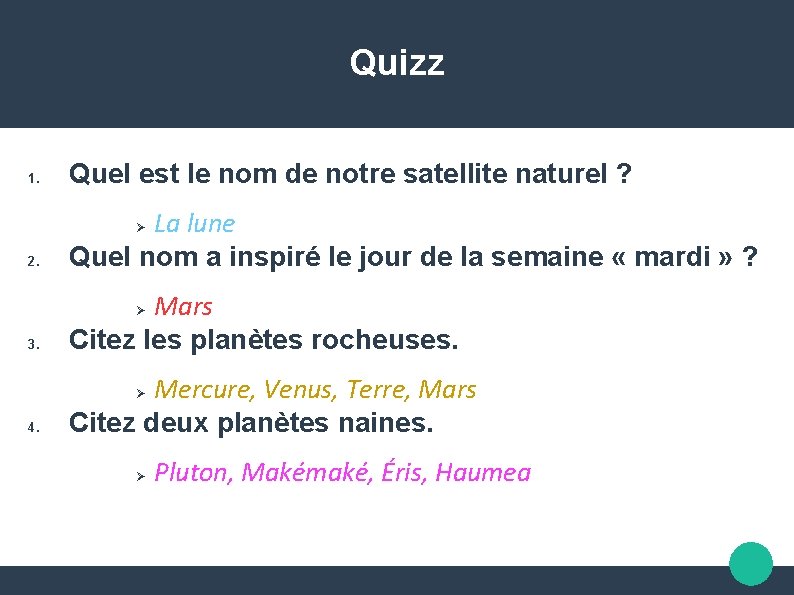 Quizz

1. Quel est le nom de notre satellite naturel ?

➢ La lune

2. Quel nom a inspiré le jour de la semaine « mardi » ?

➢ Mars

3. Citez les planètes rocheuses.

➢ Mercure, Venus, Terre, Mars

4. Citez deux planètes naines.

➢ Pluton, Makémaké, Éris, Haumea